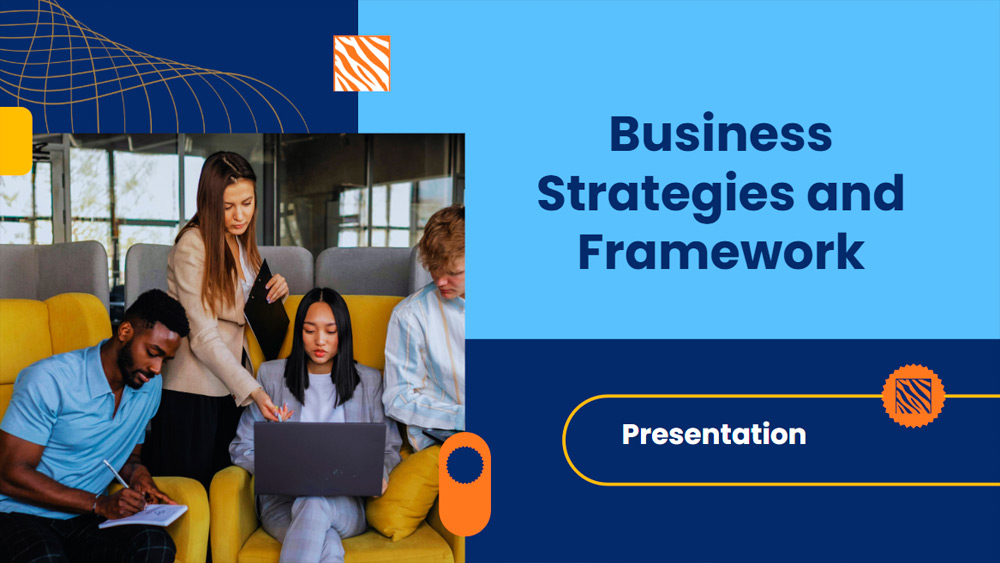 Business Strategies and Framework

Presentation